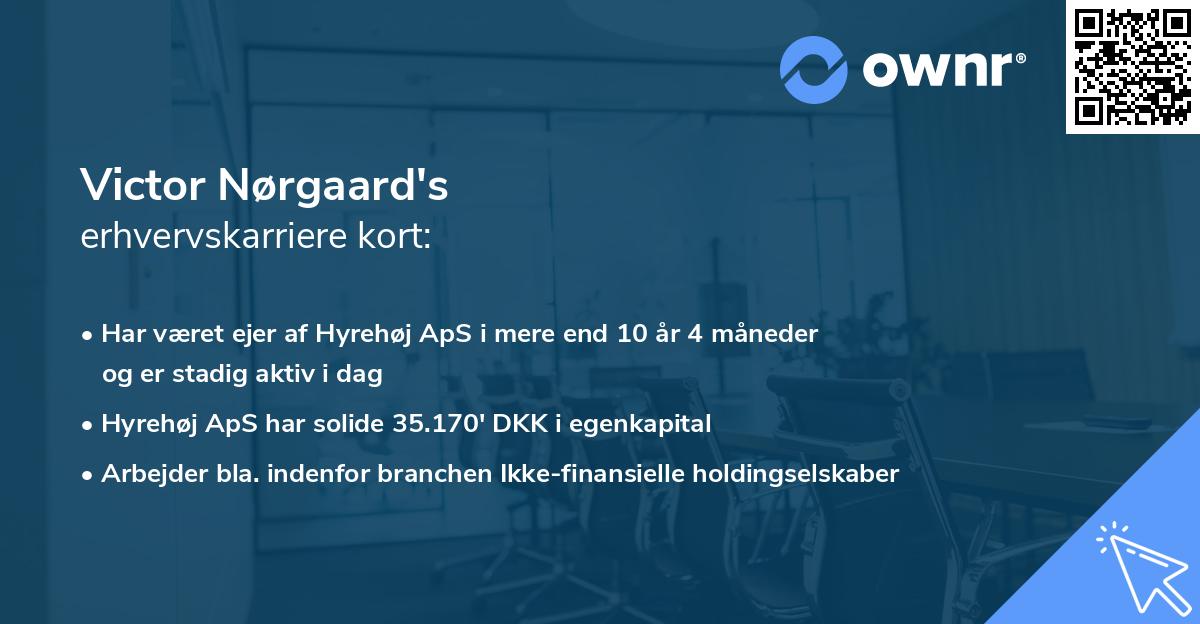 ownr®

Victor Nørgaard's
erhvervskarriere kort:

• Har været ejer af Hyrehøj ApS i mere end 10 år 4 måneder og er stadig aktiv i dag

• Hyrehøj ApS har solide 35.170' DKK i egenkapital

• Arbejder bla. indenfor branchen Ikke-finansielle holdingselskaber